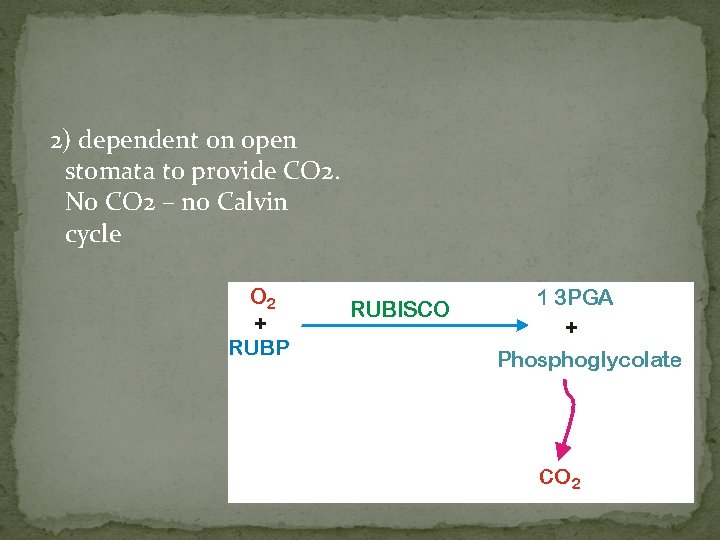 2) dependent on open stomata to provide CO2. No CO2 – no Calvin cycle

$O_2$
+
RUBP

RUBISCO

1 3PGA
+
Phosphoglycolate

$CO_2$